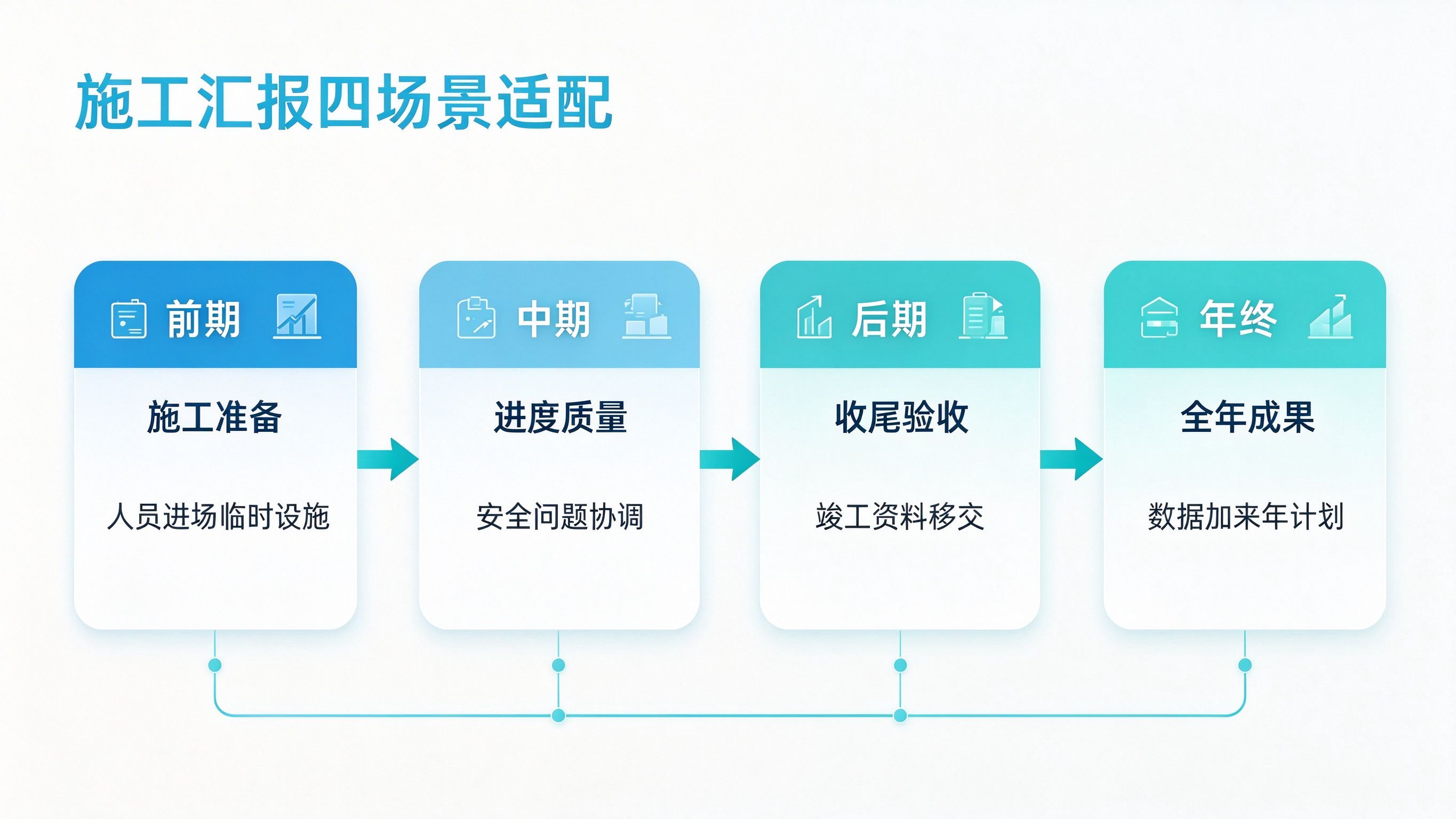 施工汇报四场景适配

前期

施工准备

人员进场临时设施

中期

进度质量

安全问题协调

后期

收尾验收

竣工资料移交

年终

全年成果

数据加来年计划